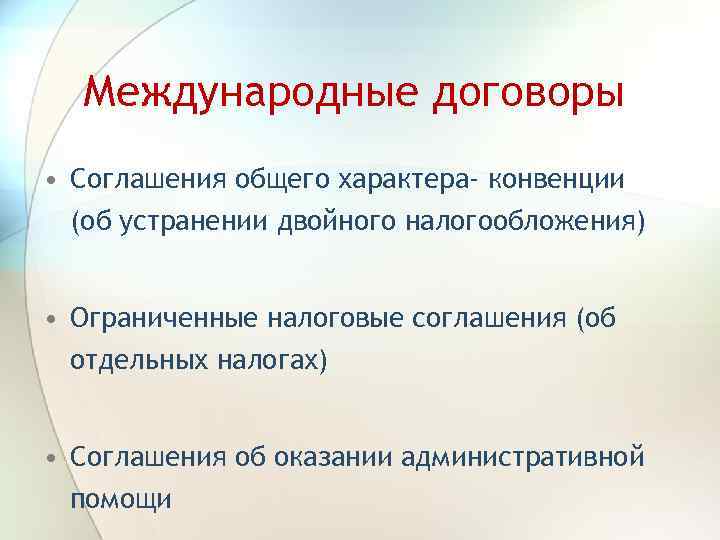 Международные договоры

• Соглашения общего характера- конвенции (об устранении двойного налогообложения)

• Ограниченные налоговые соглашения (об отдельных налогах)

• Соглашения об оказании административной помощи